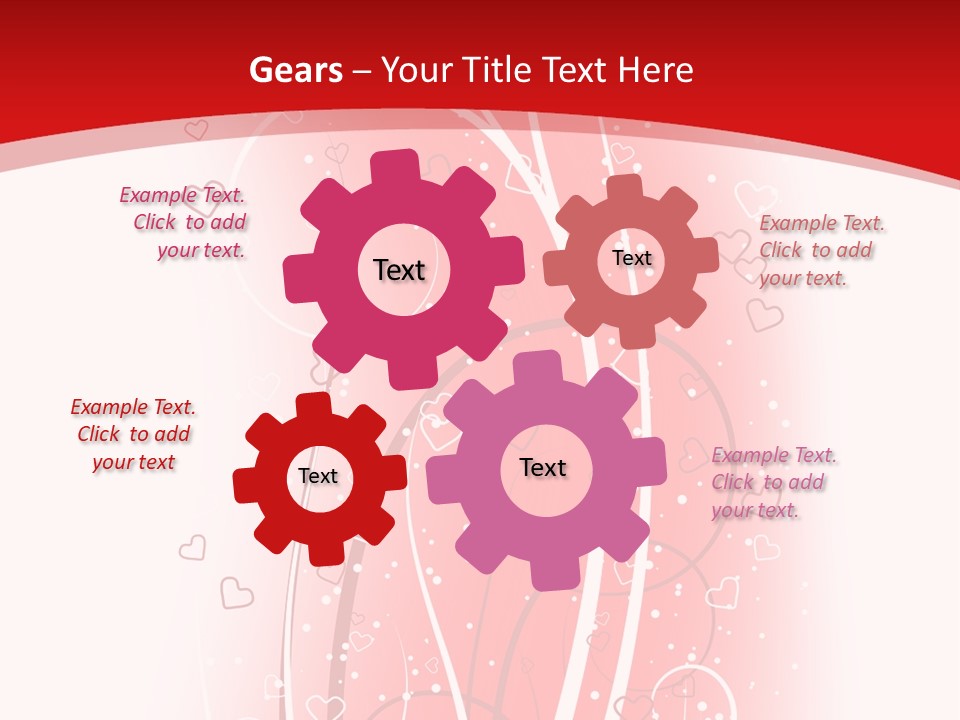 Gears – Your Title Text Here

Example Text. Click to add your text.

Text

Text

Example Text. Click to add your text.

Example Text. Click to add your text

Text

Text

Example Text. Click to add your text.